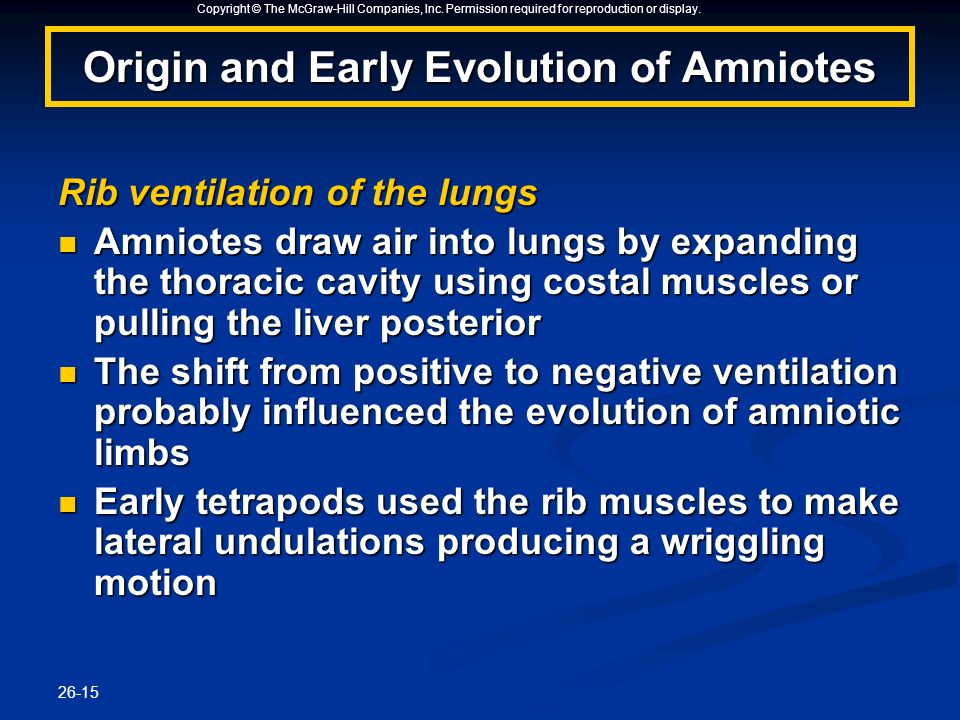 Copyright © The McGraw-Hill Companies, Inc. Permission required for reproduction or display.

Origin and Early Evolution of Amniotes

Rib ventilation of the lungs

- Amniotes draw air into lungs by expanding the thoracic cavity using costal muscles or pulling the liver posterior
- The shift from positive to negative ventilation probably influenced the evolution of amniotic limbs
- Early tetrapods used the rib muscles to make lateral undulations producing a wriggling motion

26-15